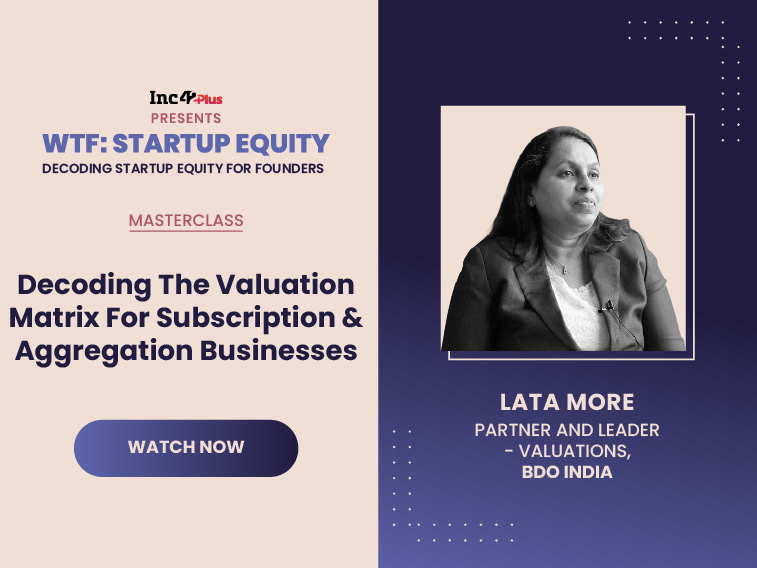 Inc42 Plus
PRESENTS
WTF: STARTUP EQUITY
DECODING STARTUP EQUITY FOR FOUNDERS

MASTERCLASS

Decoding The Valuation Matrix For Subscription & Aggregation Businesses

WATCH NOW

LATA MORE
PARTNER AND LEADER – VALUATIONS,
BDO INDIA